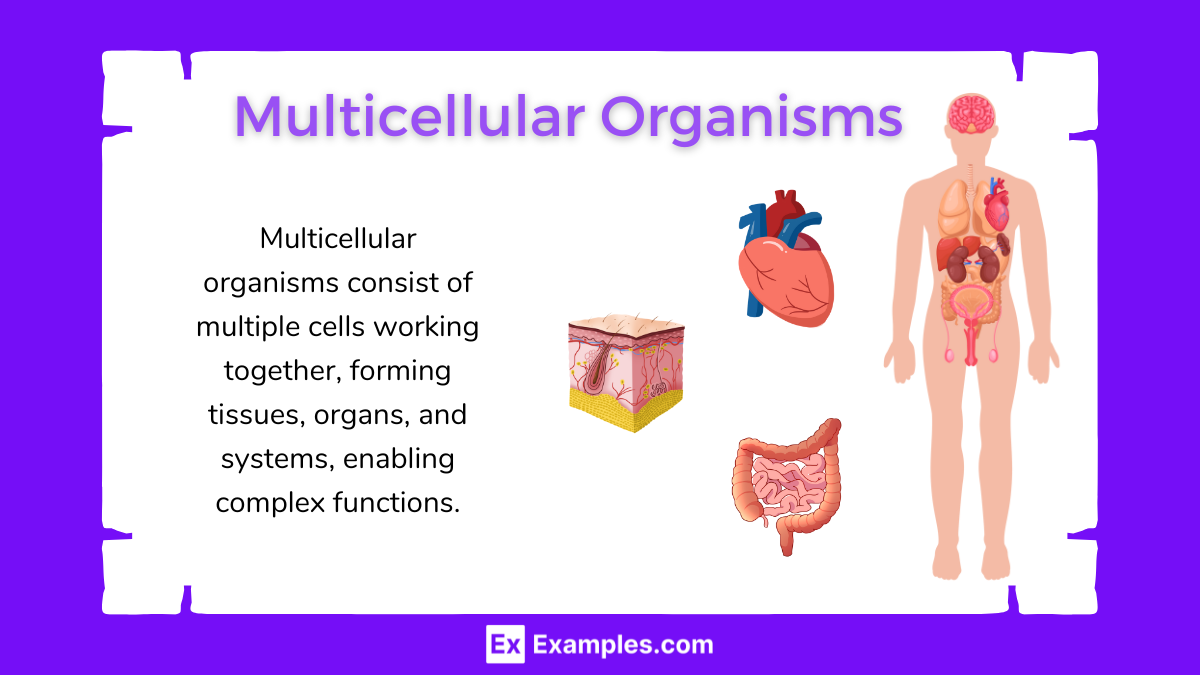 Multicellular Organisms

Multicellular organisms consist of multiple cells working together, forming tissues, organs, and systems, enabling complex functions.

Ex Examples.com